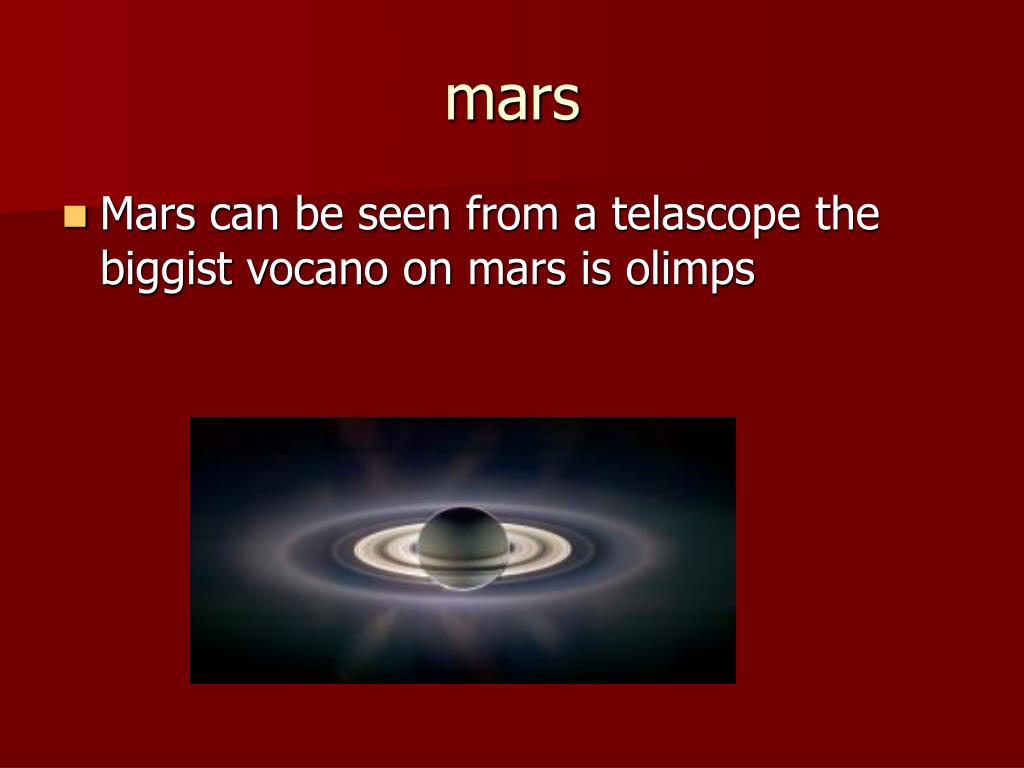 mars

Mars can be seen from a telascope the biggist vocano on mars is olimps